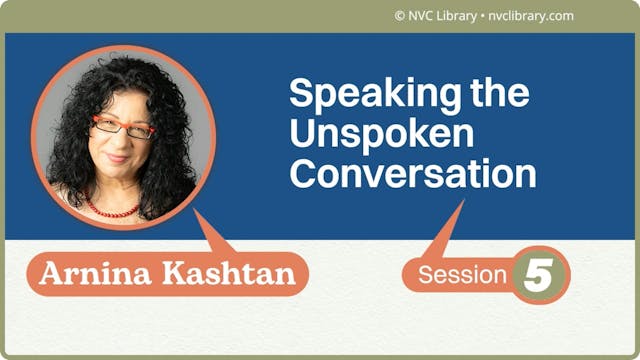 © NVC Library • nvclibrary.com

Speaking the Unspoken Conversation

Arnina Kashtan

Session 5